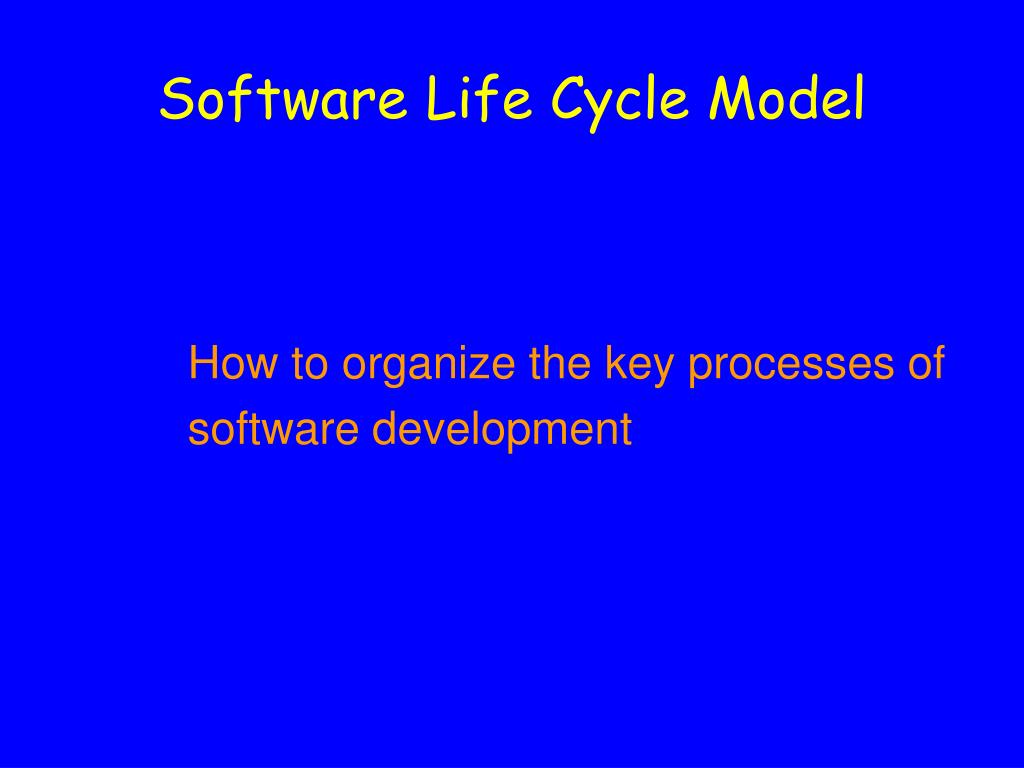 Software Life Cycle Model

How to organize the key processes of software development